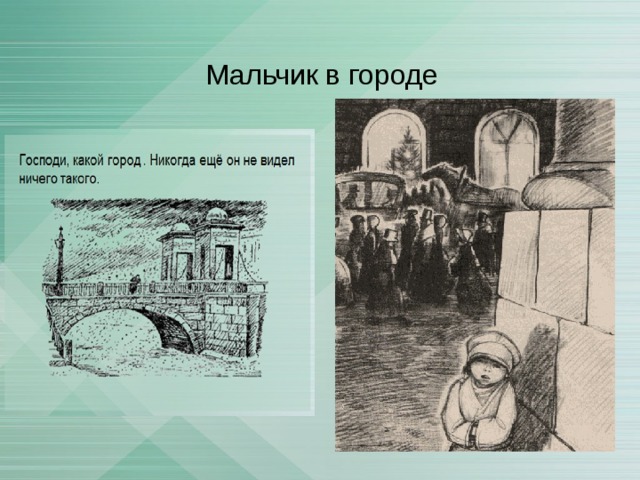 Мальчик в городе

Господи, какой город . Никогда ещё он не видел ничего такого.